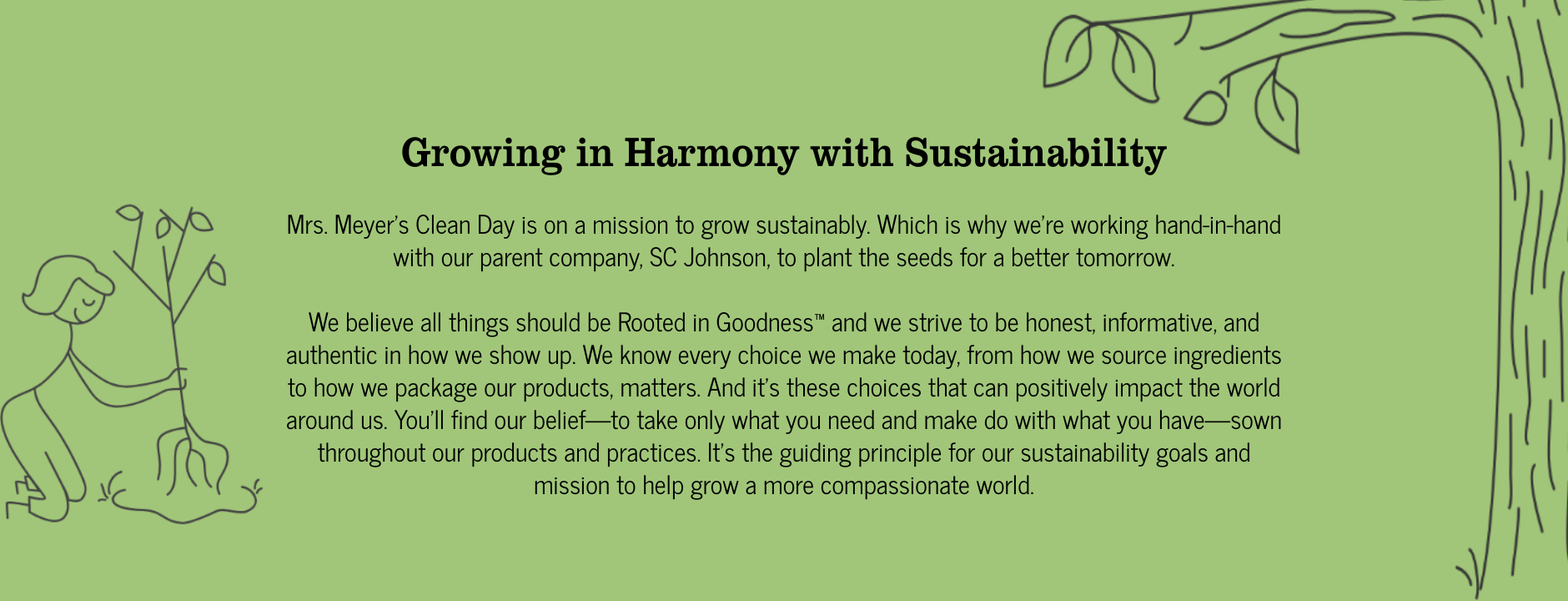 Growing in Harmony with Sustainability

Mrs. Meyer's Clean Day is on a mission to grow sustainably. Which is why we're working hand-in-hand with our parent company, SC Johnson, to plant the seeds for a better tomorrow.

We believe all things should be Rooted in Goodness™ and we strive to be honest, informative, and authentic in how we show up. We know every choice we make today, from how we source ingredients to how we package our products, matters. And it's these choices that can positively impact the world around us. You'll find our belief—to take only what you need and make do with what you have—sown throughout our products and practices. It's the guiding principle for our sustainability goals and mission to help grow a more compassionate world.